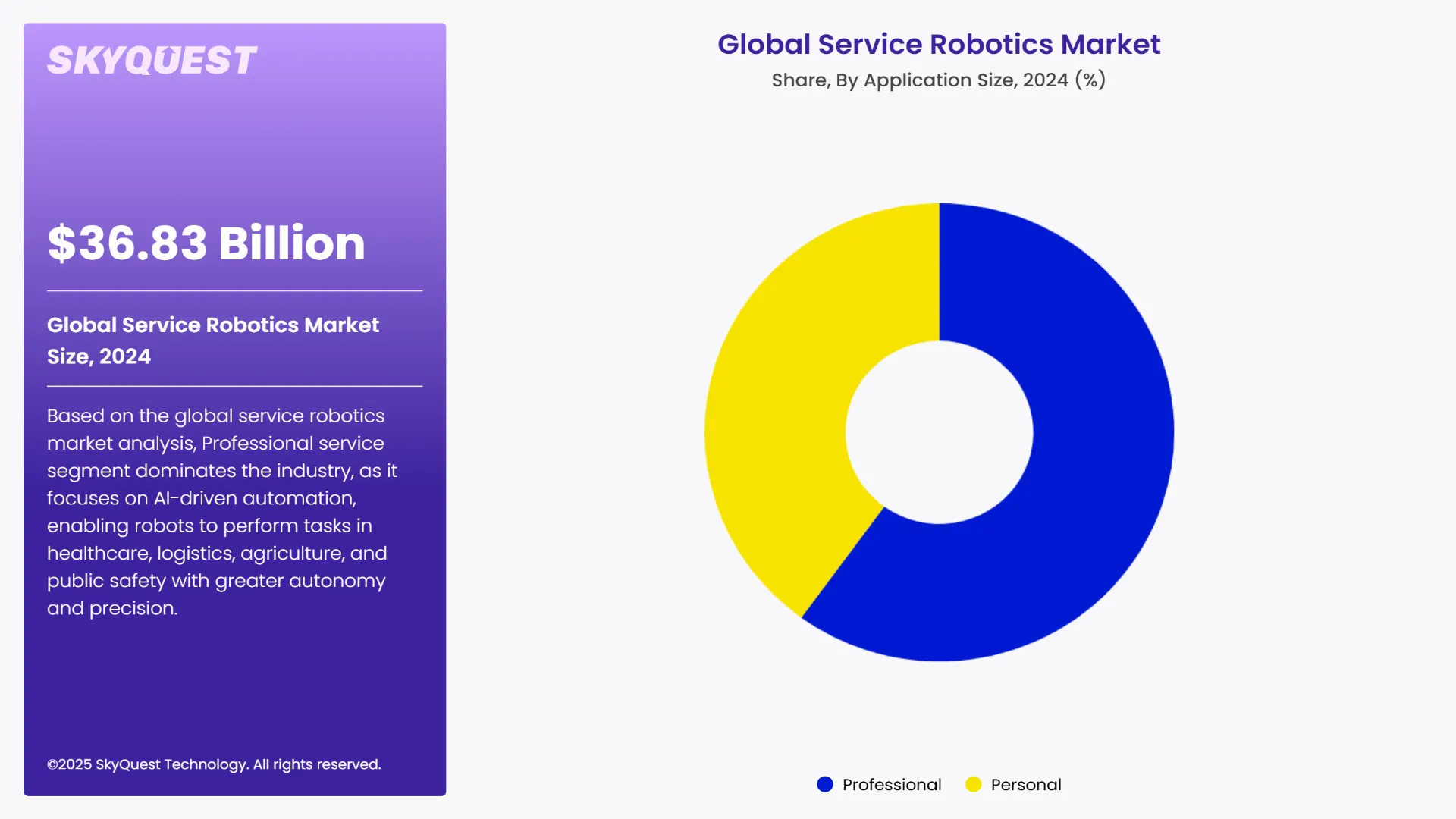 SKYQUEST

$36.83 Billion

Global Service Robotics Market Size, 2024

Based on the global service robotics market analysis, Professional service segment dominates the industry, as it focuses on AI-driven automation, enabling robots to perform tasks in healthcare, logistics, agriculture, and public safety with greater autonomy and precision.

©2025 SkyQuest Technology. All rights reserved.

Global Service Robotics Market

Share, By Application Size, 2024 (%)

Professional   Personal